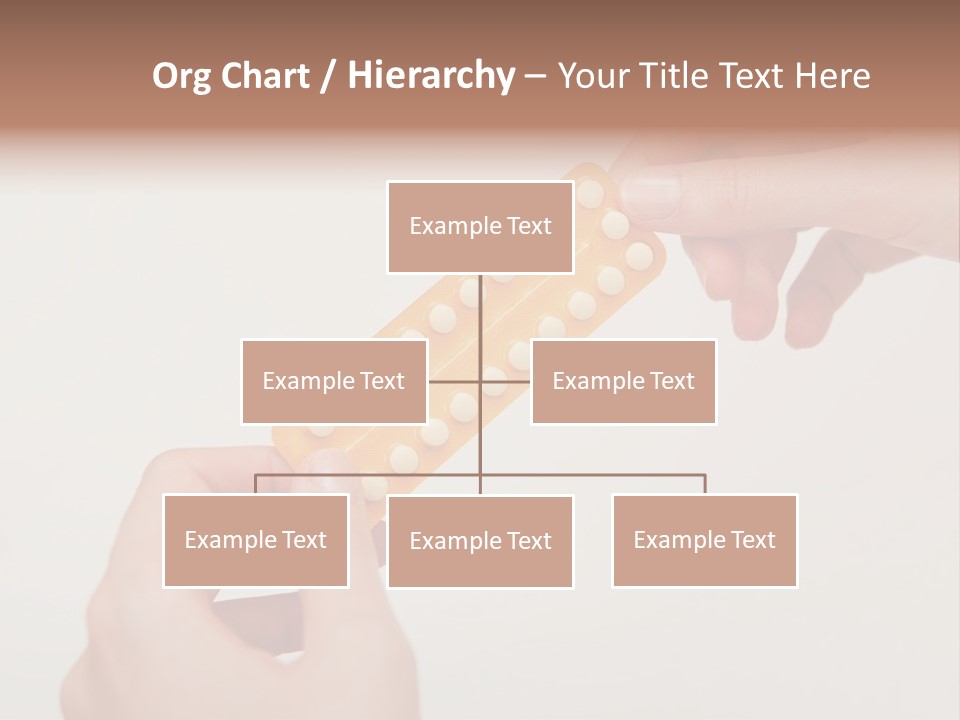 Org Chart / Hierarchy – Your Title Text Here

Example Text

Example Text

Example Text

Example Text

Example Text

Example Text